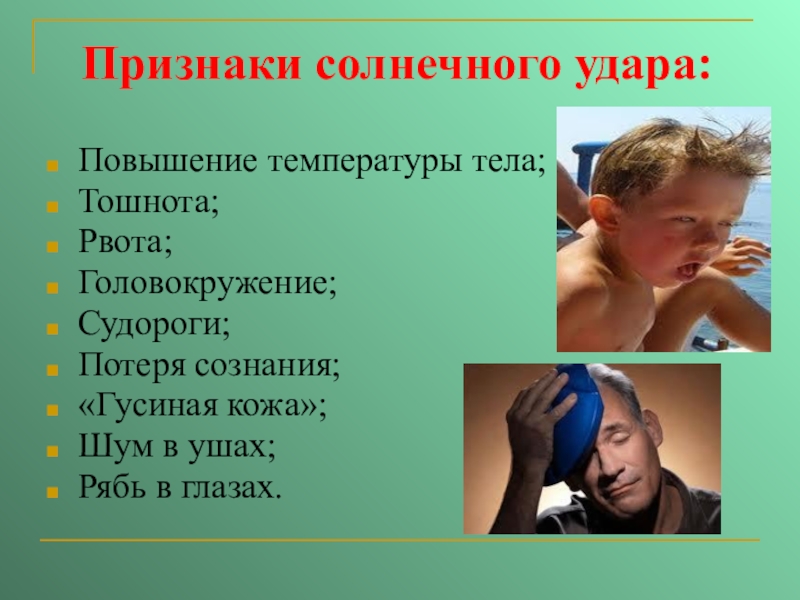 Признаки солнечного удара:

- Повышение температуры тела;
- Тошнота;
- Рвота;
- Головокружение;
- Судороги;
- Потеря сознания;
- «Гусиная кожа»;
- Шум в ушах;
- Рябь в глазах.